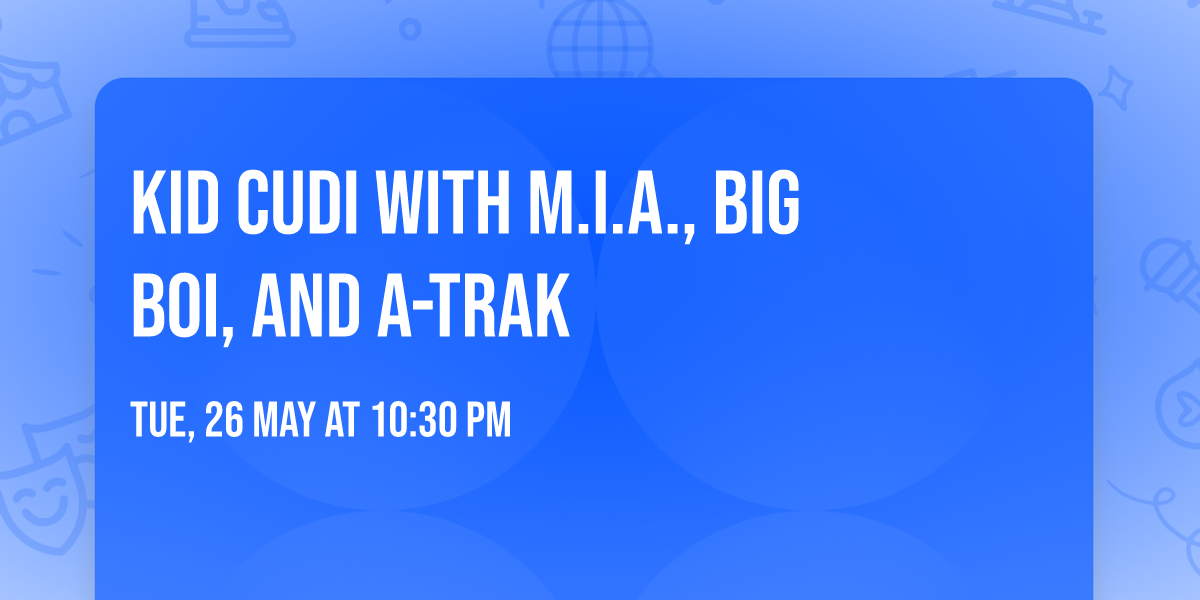 KID CUDI WITH M.I.A., BIG BOI, AND A-TRAK

TUE, 26 MAY AT 10:30 PM